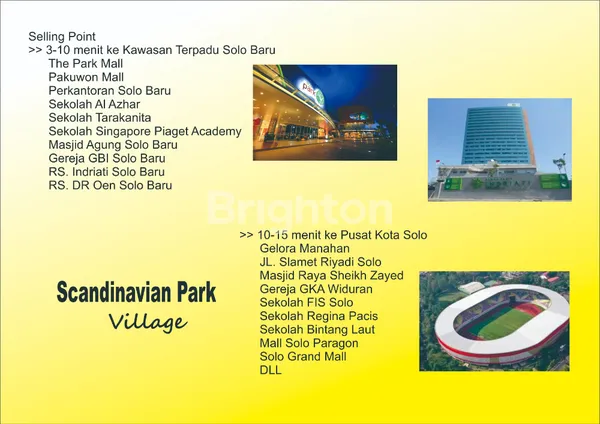 Selling Point
>> 3-10 menit ke Kawasan Terpadu Solo Baru
The Park Mall
Pakuwon Mall
Perkantoran Solo Baru
Sekolah Al Azhar
Sekolah Tarakanita
Sekolah Singapore Piaget Academy
Masjid Agung Solo Baru
Gereja GBI Solo Baru
RS. Indriati Solo Baru
RS. DR Oen Solo Baru

park

Brighton

>> 10-15 menit ke Pusat Kota Solo
Gelora Manahan
JL. Slamet Riyadi Solo
Masjid Raya Sheikh Zayed
Gereja GKA Widuran
Sekolah FIS Solo
Sekolah Regina Pacis
Sekolah Bintang Laut
Mall Solo Paragon
Solo Grand Mall
DLL

Scandinavian Park
Village